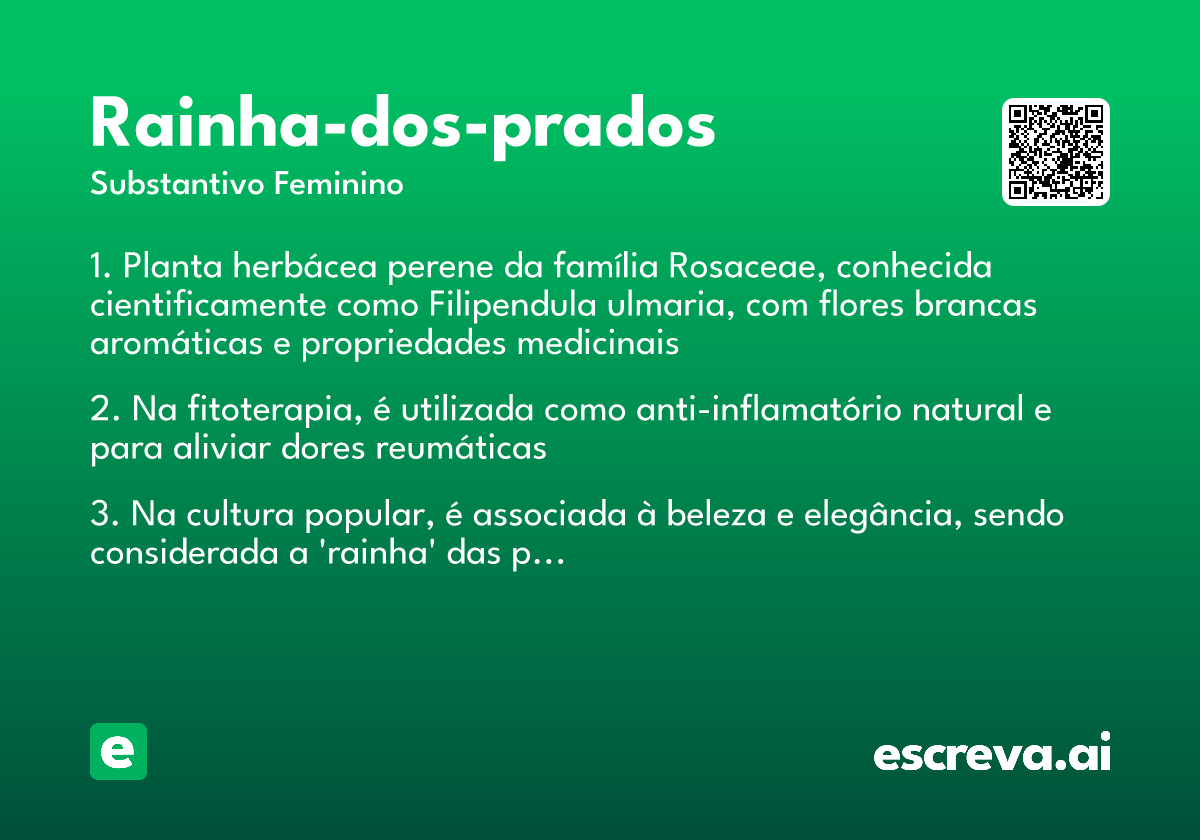 Rainha-dos-prados
Substantivo Feminino

1. Planta herbácea perene da família Rosaceae, conhecida cientificamente como Filipendula ulmaria, com flores brancas aromáticas e propriedades medicinais

2. Na fitoterapia, é utilizada como anti-inflamatório natural e para aliviar dores reumáticas

3. Na cultura popular, é associada à beleza e elegância, sendo considerada a 'rainha' das p...

e

escreva.ai